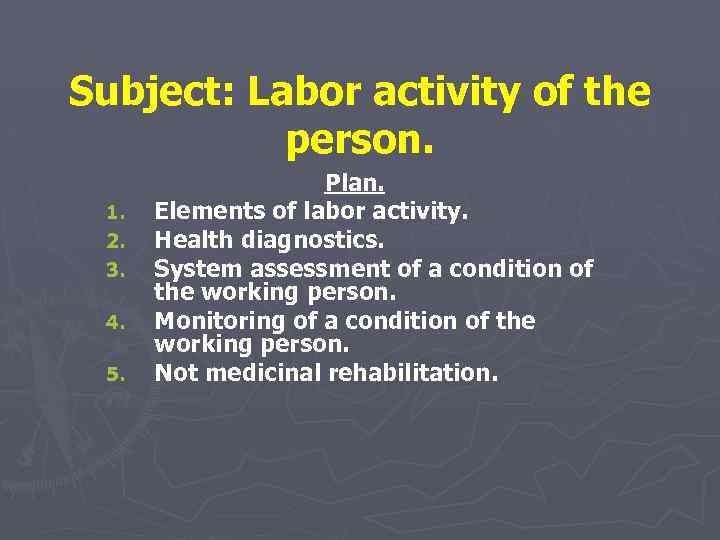 Subject: Labor activity of the person.

Plan.

1. Elements of labor activity.
2. Health diagnostics.
3. System assessment of a condition of the working person.
4. Monitoring of a condition of the working person.
5. Not medicinal rehabilitation.